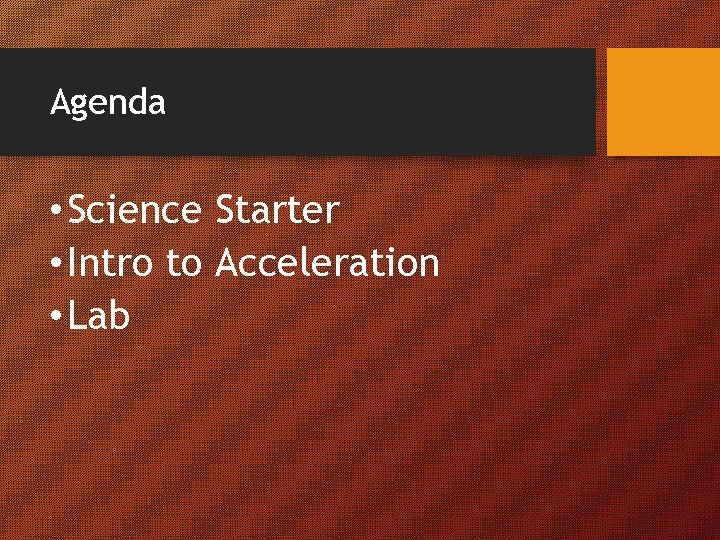 Agenda

• Science Starter
• Intro to Acceleration
• Lab